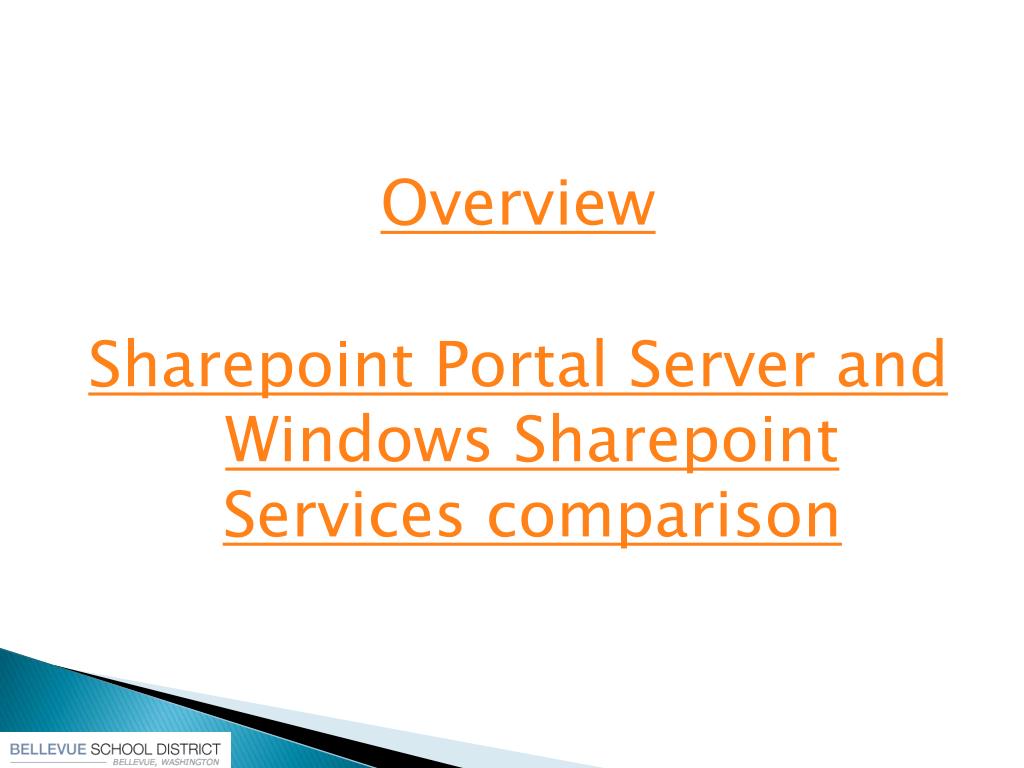 Overview

Sharepoint Portal Server and Windows Sharepoint Services comparison

BELLEVUE SCHOOL DISTRICT
BELLEVUE, WASHINGTON